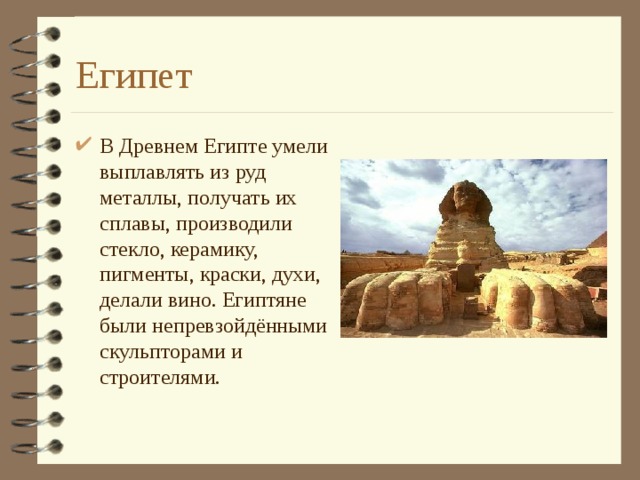 Египет

✔ В Древнем Египте умели выплавлять из руд металлы, получать их сплавы, производили стекло, керамику, пигменты, краски, духи, делали вино. Египтяне были непревзойдёнными скульпторами и строителями.